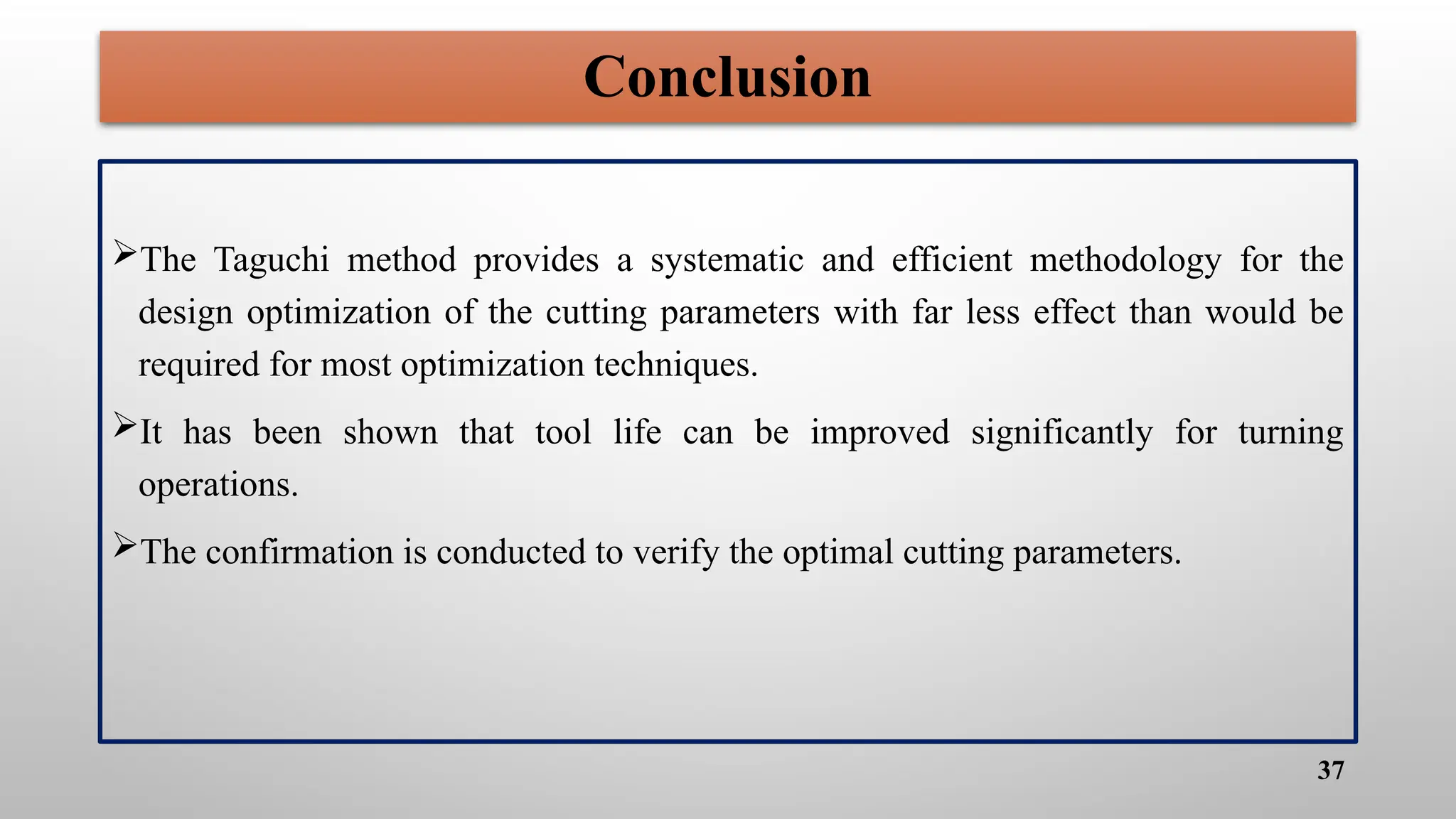 Conclusion

➢The Taguchi method provides a systematic and efficient methodology for the design optimization of the cutting parameters with far less effect than would be required for most optimization techniques.

➢It has been shown that tool life can be improved significantly for turning operations.

➢The confirmation is conducted to verify the optimal cutting parameters.

37